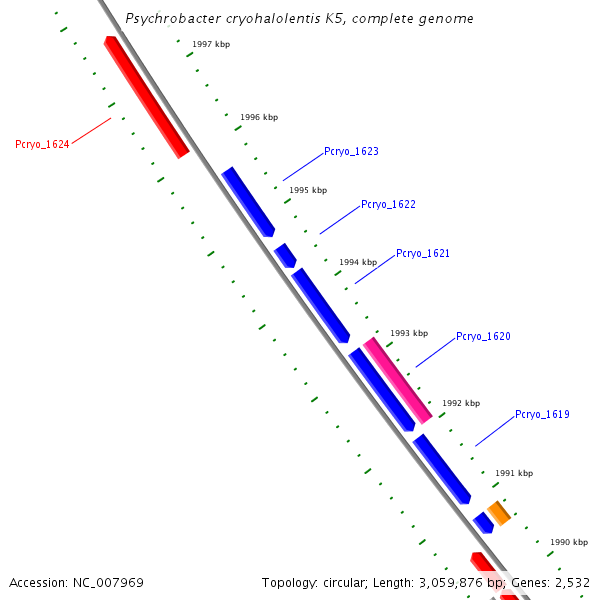 Psychrobacter cryohalolentis K5, complete genome

1997 kbp

1996 kbp

Pcryo_1624

Pcryo_1623

1995 kbp

Pcryo_1622

1994 kbp

Pcryo_1621

1993 kbp

Pcryo_1620

1992 kbp

Pcryo_1619

1991 kbp

1990 kbp

Accession: NC_007969

Topology: circular; Length: 3,059,876 bp; Genes: 2,532